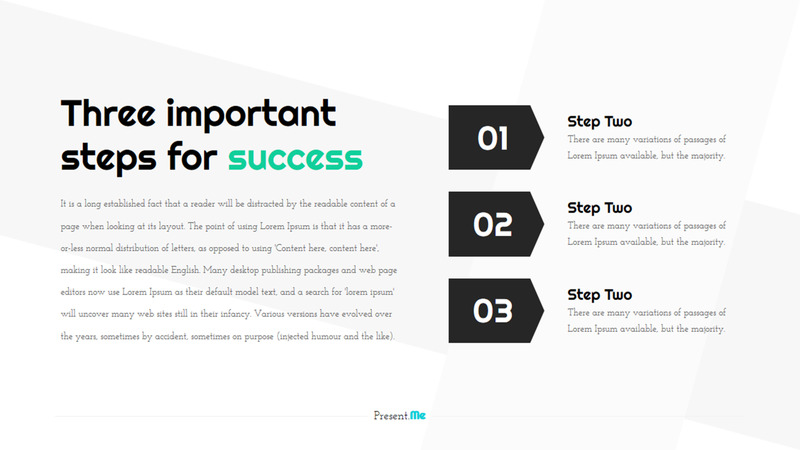 Three important steps for success

It is a long established fact that a reader will be distracted by the readable content of a page when looking at its layout. The point of using Lorem Ipsum is that it has a more-or-less normal distribution of letters, as opposed to using 'Content here, content here', making it look like readable English. Many desktop publishing packages and web page editors now use Lorem Ipsum as their default model text, and a search for 'lorem ipsum' will uncover many web sites still in their infancy. Various versions have evolved over the years, sometimes by accident, sometimes on purpose (injected humour and the like).

01

Step Two

There are many variations of passages of Lorem Ipsum available, but the majority.

02

Step Two

There are many variations of passages of Lorem Ipsum available, but the majority.

03

Step Two

There are many variations of passages of Lorem Ipsum available, but the majority.

Present.Me